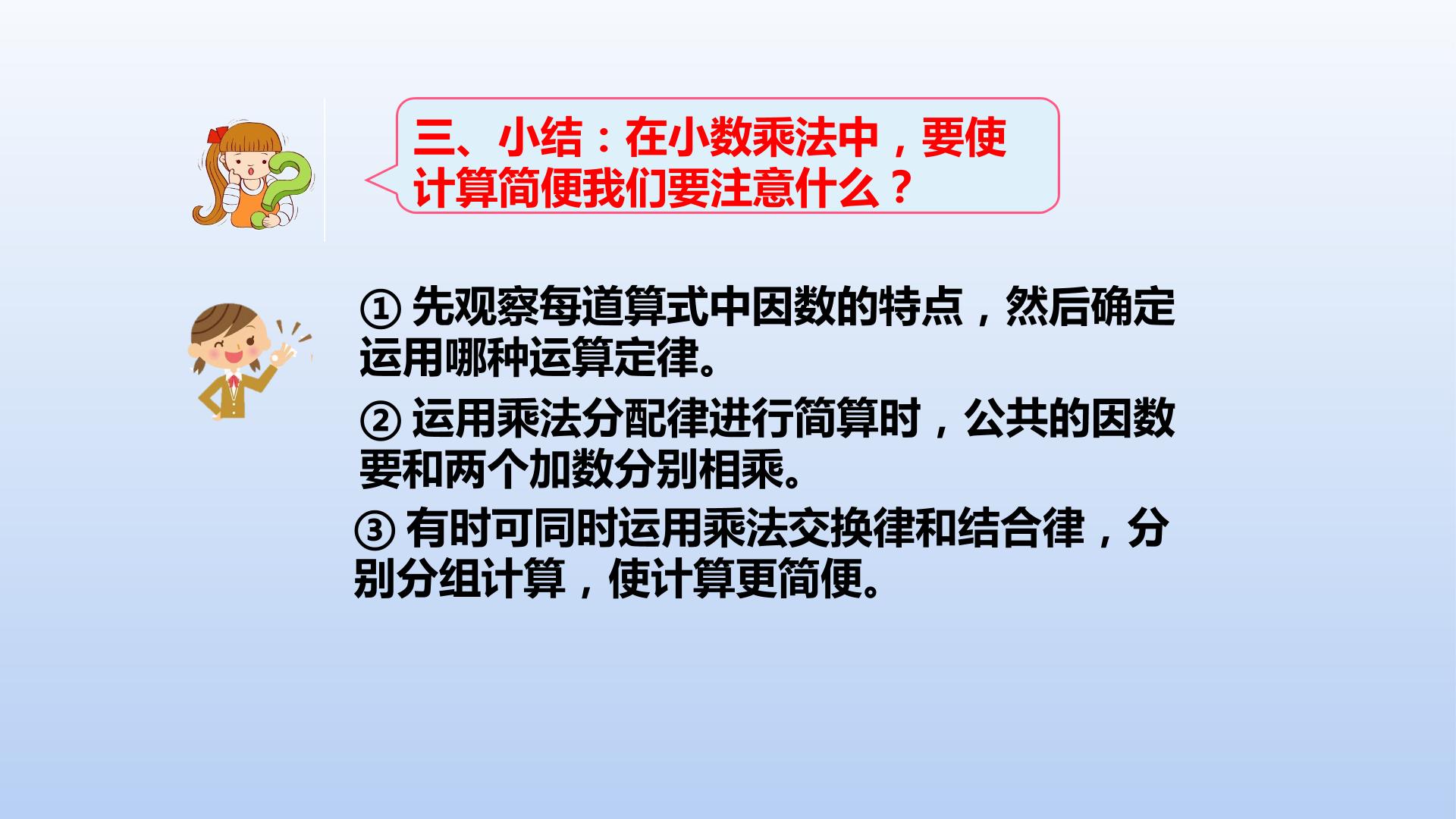 三、小结：在小数乘法中，要使计算简便我们要注意什么？

① 先观察每道算式中因数的特点，然后确定运用哪种运算定律。

② 运用乘法分配律进行简算时，公共的因数要和两个加数分别相乘。

③ 有时可同时运用乘法交换律和结合律，分别分组计算，使计算更简便。